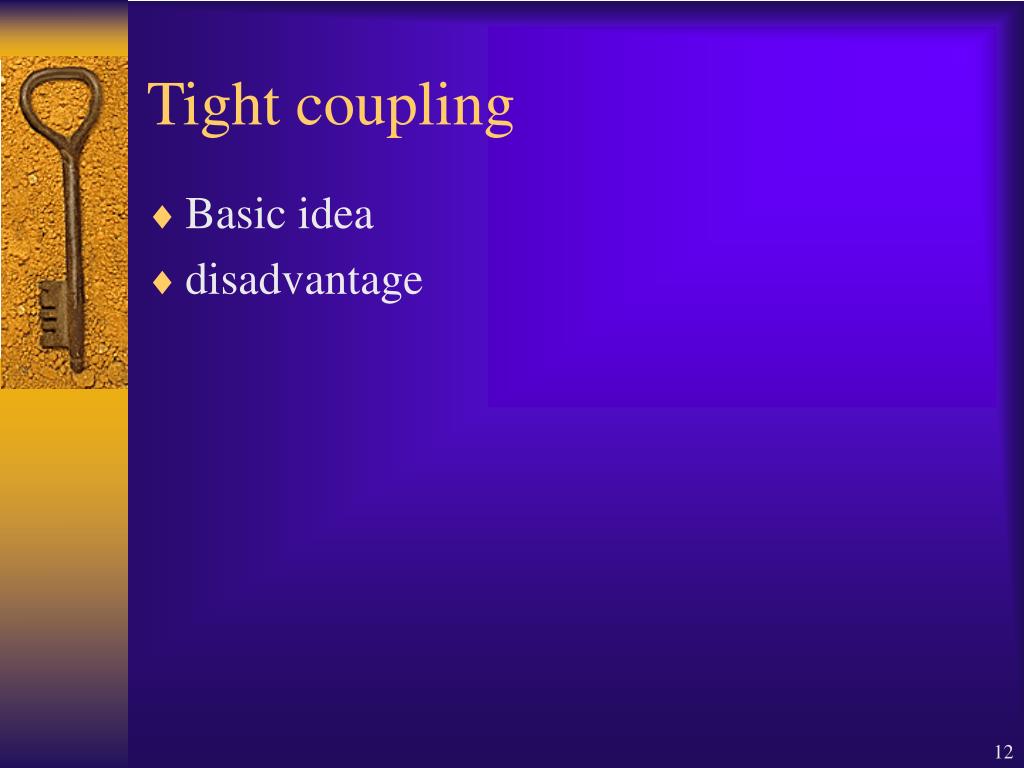 Tight coupling

♦ Basic idea
♦ disadvantage

12